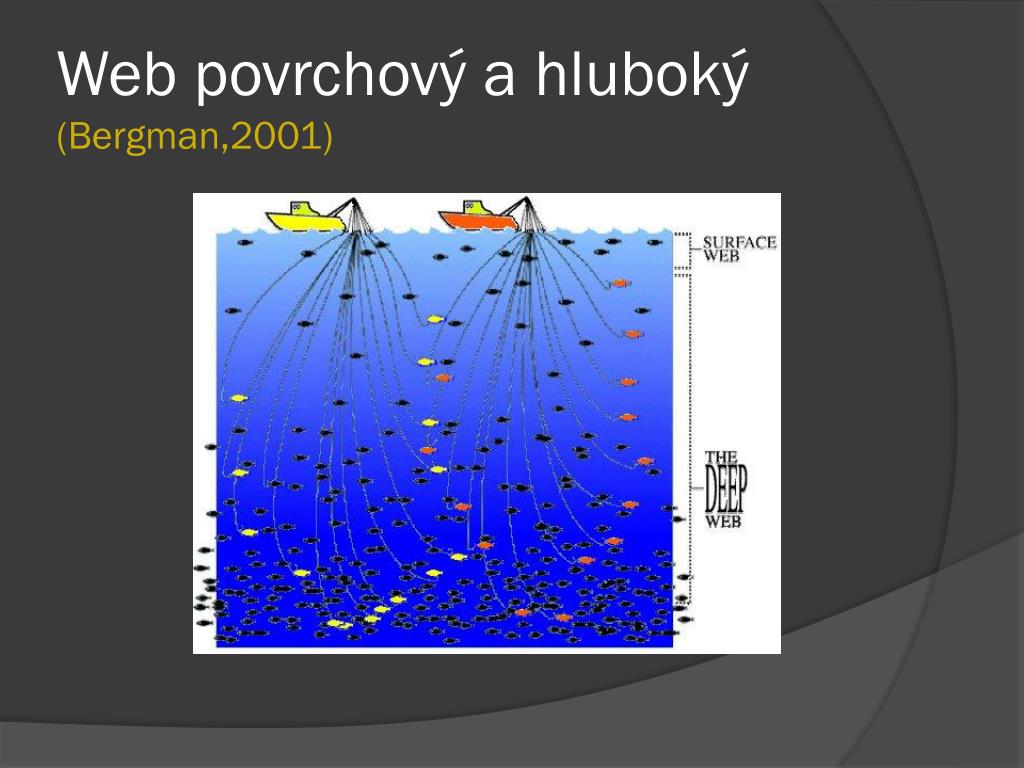 Web povrchový a hluboký
(Bergman,2001)

SURFACE WEB

THE DEEP WEB